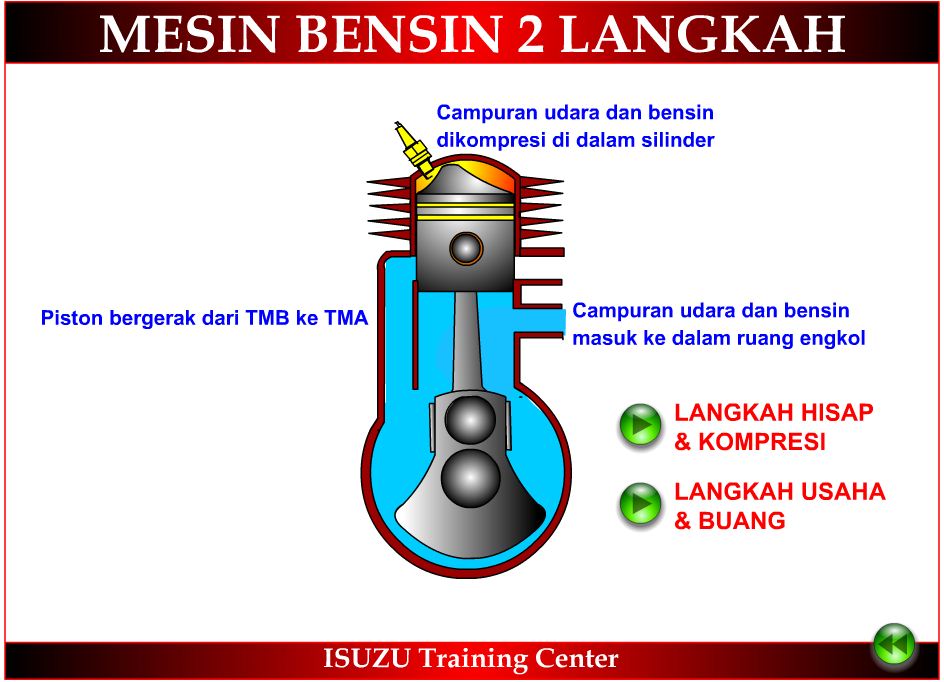 MESIN BENSIN 2 LANGKAH

Campuran udara dan bensin dikompresi di dalam silinder

Piston bergerak dari TMB ke TMA

Campuran udara dan bensin masuk ke dalam ruang engkol

LANGKAH HISAP & KOMPRESI

LANGKAH USAHA & BUANG

ISUZU Training Center